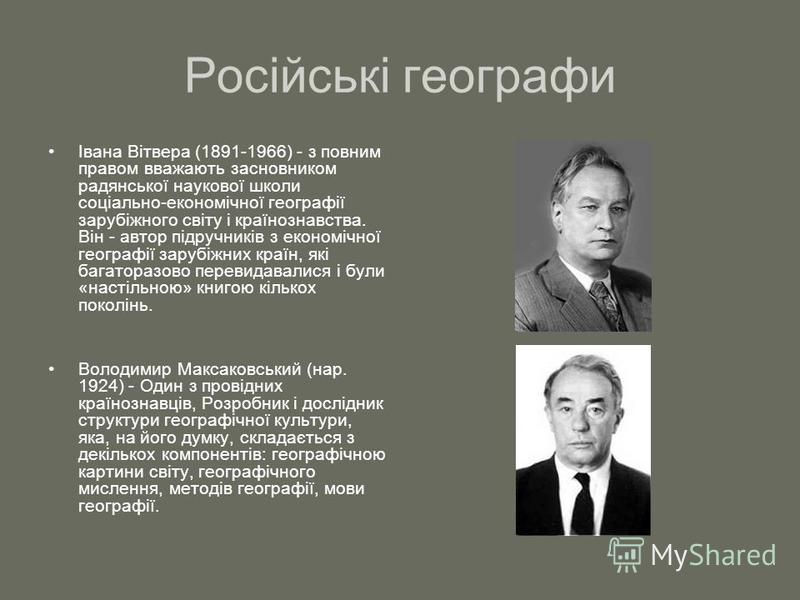 Російські географи

• Івана Вітвера (1891-1966) - з повним правом вважають засновником радянської наукової школи соціально-економічної географії зарубіжного світу і країнознавства. Він - автор підручників з економічної географії зарубіжних країн, які багаторазово перевидавалися і були «настільною» книгою кількох поколінь.

• Володимир Максаковський (нар. 1924) - Один з провідних країнознавців, Розробник і дослідник структури географічної культури, яка, на його думку, складається з декількох компонентів: географічною картини світу, географічного мислення, методів географії, мови географії.

MyShared